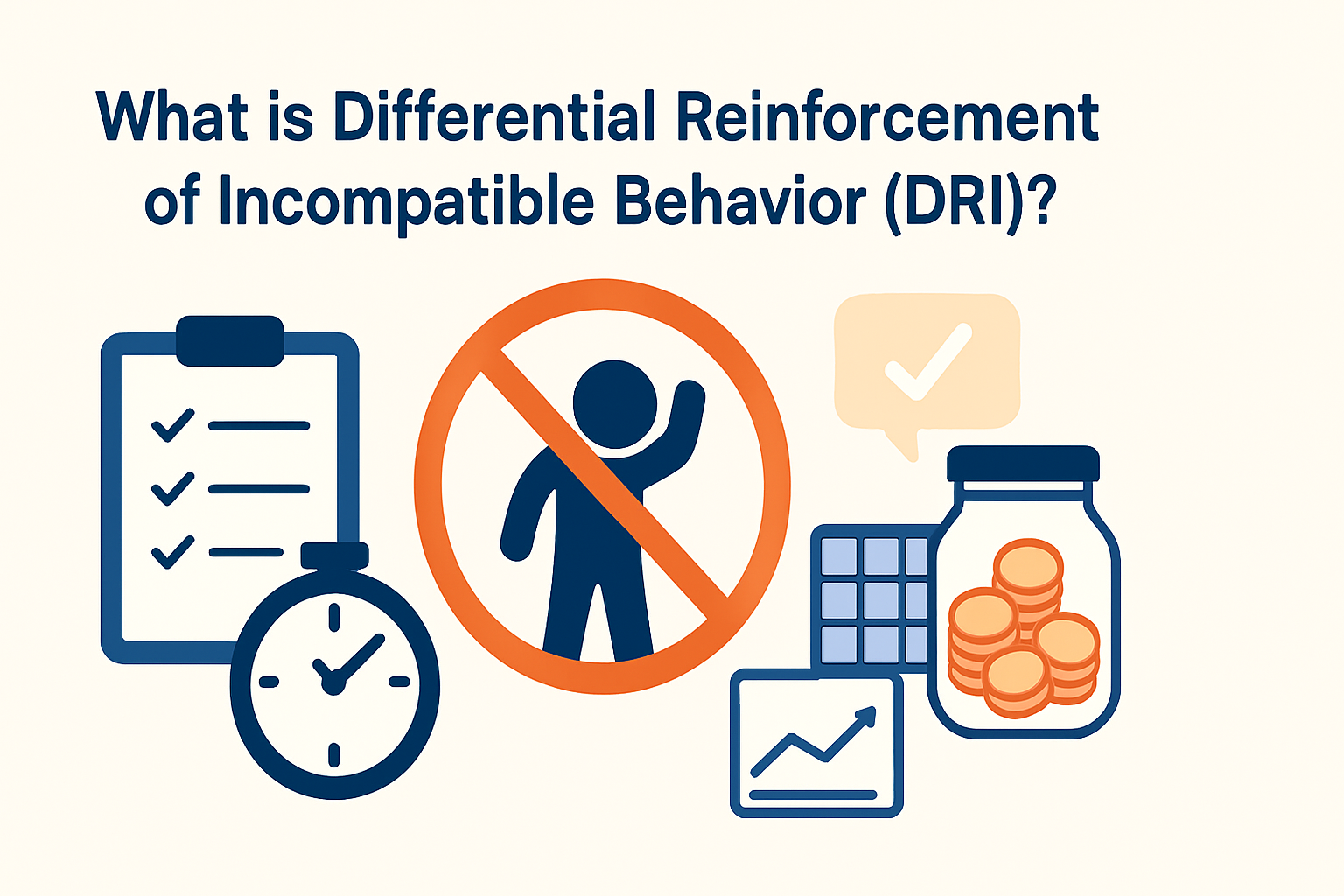 What is Differential Reinforcement of Incompatible Behavior (DRI)?